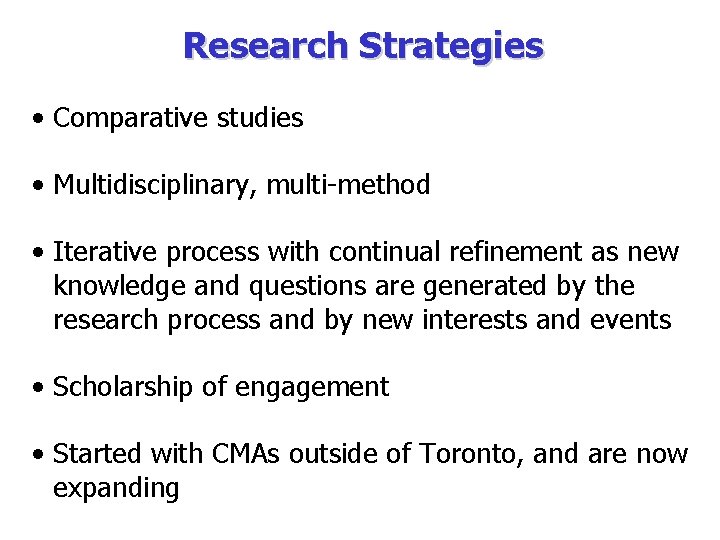 Research Strategies

• Comparative studies

• Multidisciplinary, multi-method

• Iterative process with continual refinement as new knowledge and questions are generated by the research process and by new interests and events

• Scholarship of engagement

• Started with CMAs outside of Toronto, and are now expanding